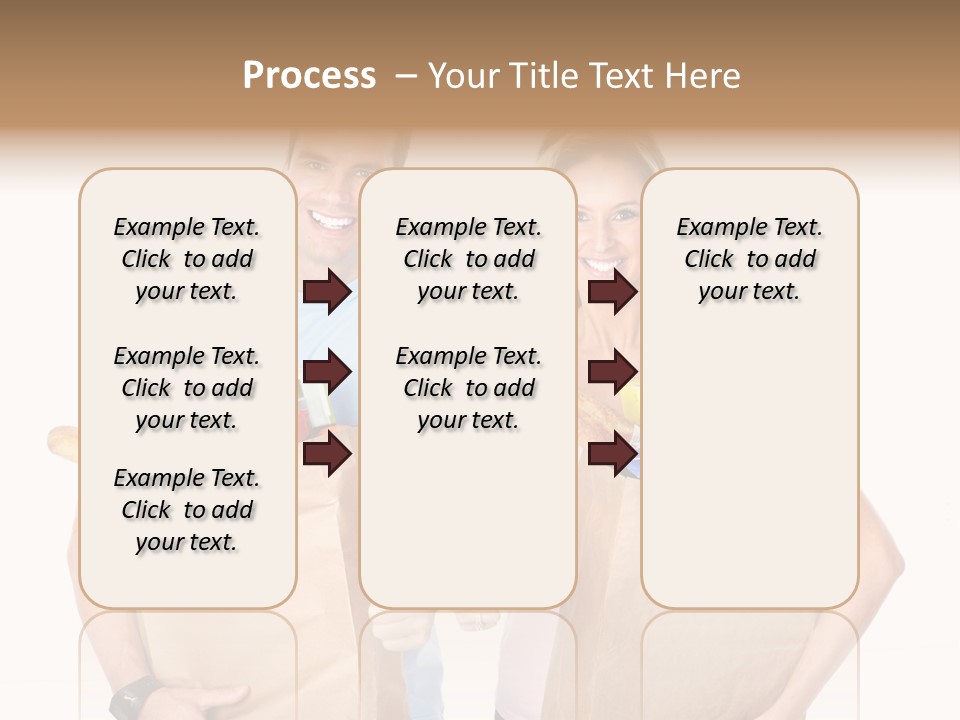 Process – Your Title Text Here

Example Text. Click to add your text.

Example Text. Click to add your text.

Example Text. Click to add your text.

Example Text. Click to add your text.

Example Text. Click to add your text.

Example Text. Click to add your text.